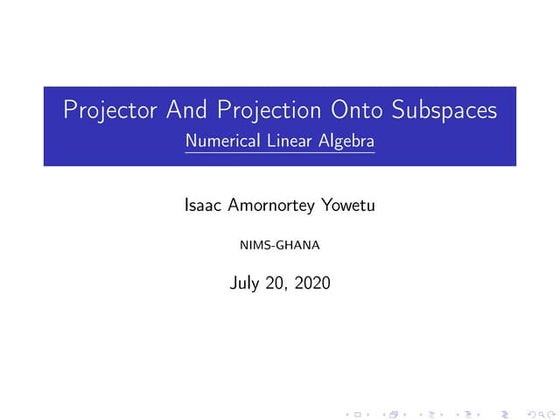 Projector And Projection Onto Subspaces
Numerical Linear Algebra

Isaac Amornortey Yowetu

NIMS-GHANA

July 20, 2020